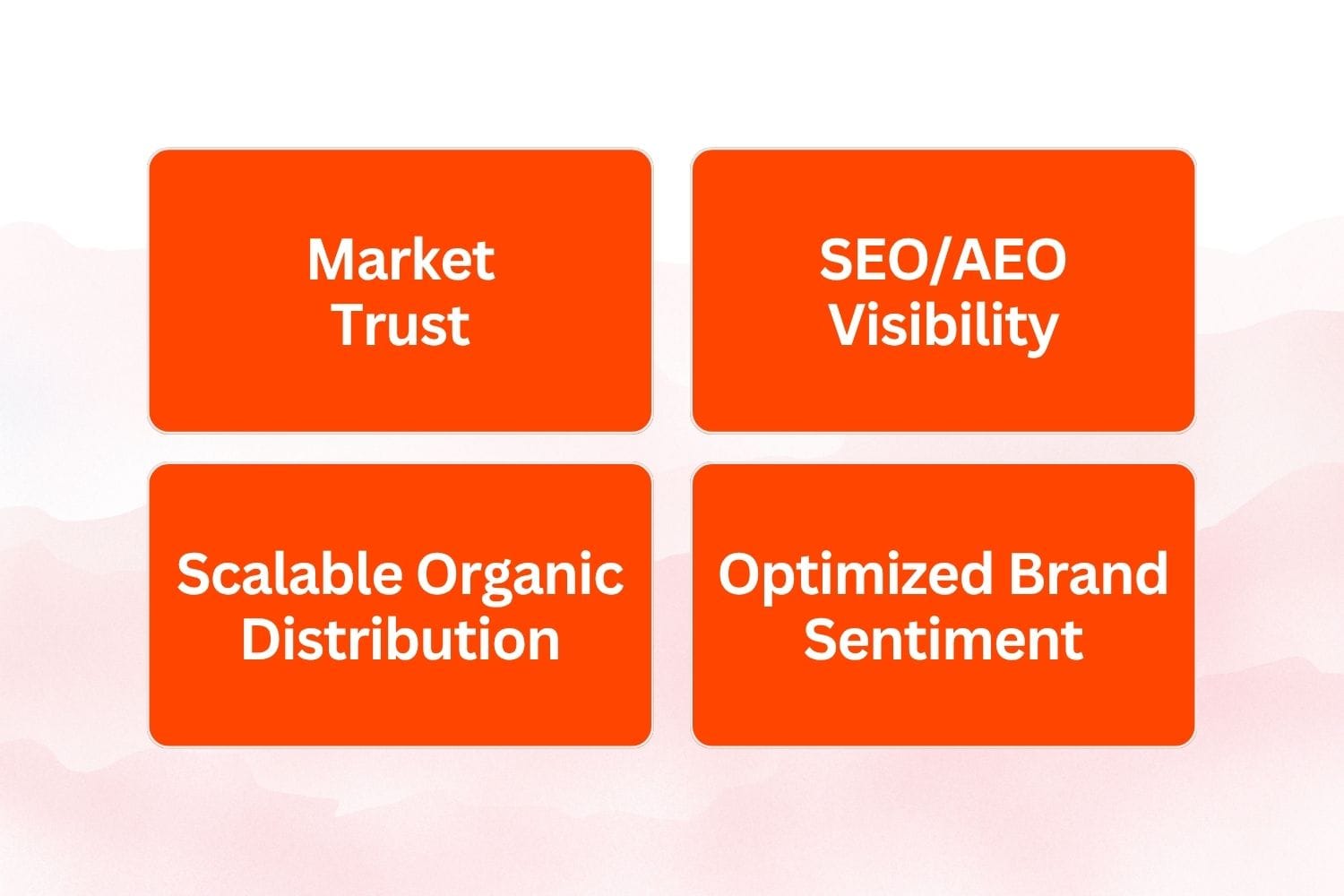 Market Trust

SEO/AEO Visibility

Scalable Organic Distribution

Optimized Brand Sentiment